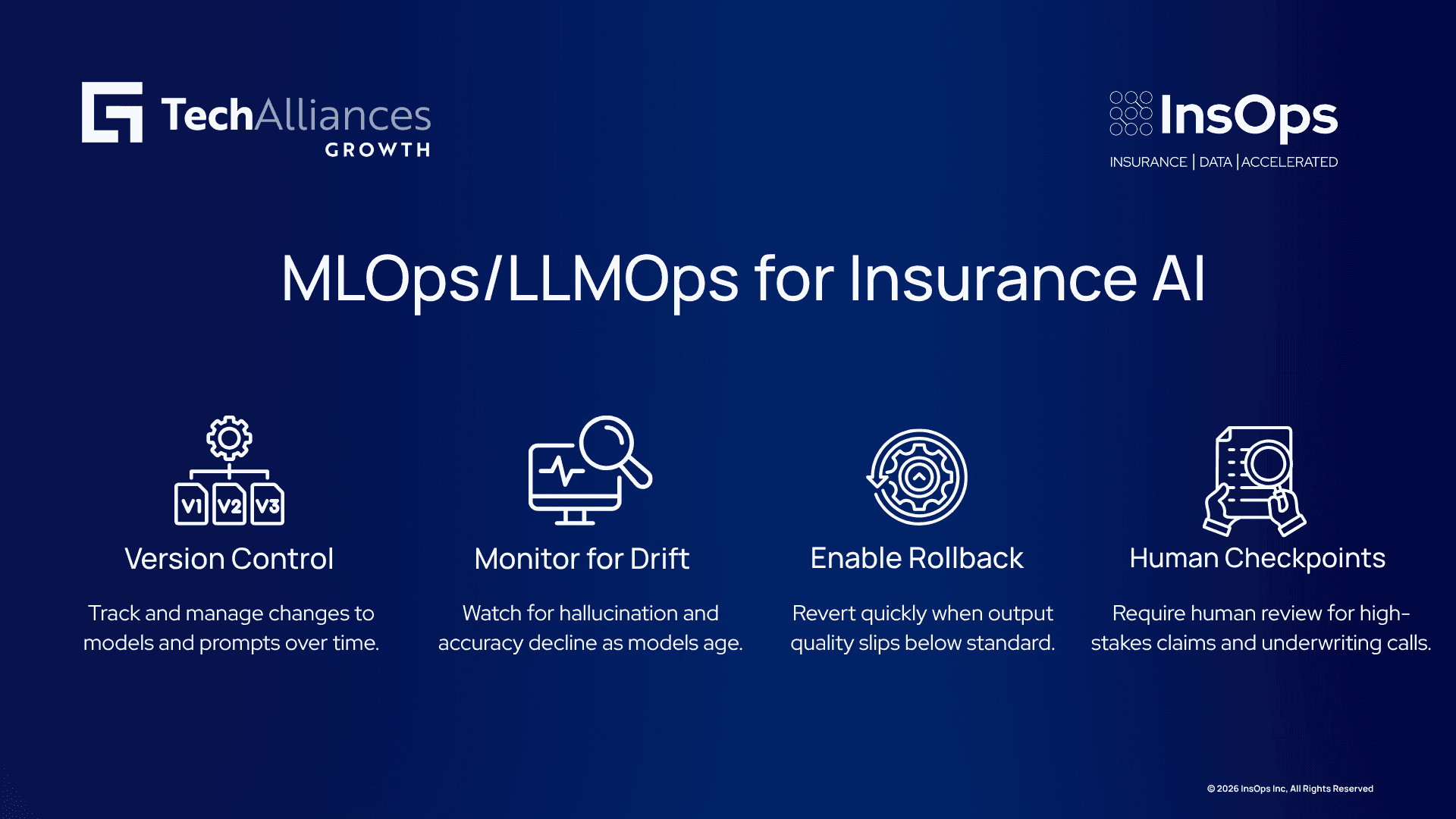 TechAlliances GROWTH

InsOps
INSURANCE | DATA | ACCELERATED

MLOps/LLMOps for Insurance AI

V1 V2 V3

Version Control

Track and manage changes to models and prompts over time.

Monitor for Drift

Watch for hallucination and accuracy decline as models age.

Enable Rollback

Revert quickly when output quality slips below standard.

Human Checkpoints

Require human review for high-stakes claims and underwriting calls.

© 2026 InsOps Inc, All Rights Reserved